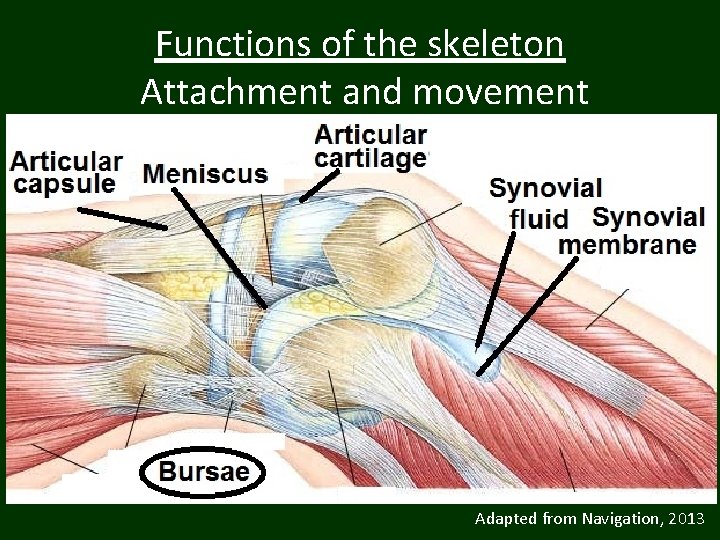 Functions of the skeleton
Attachment and movement

Articular capsule
Meniscus
Articular cartilage
Synovial fluid
Synovial membrane
Bursae

Adapted from Navigation, 2013